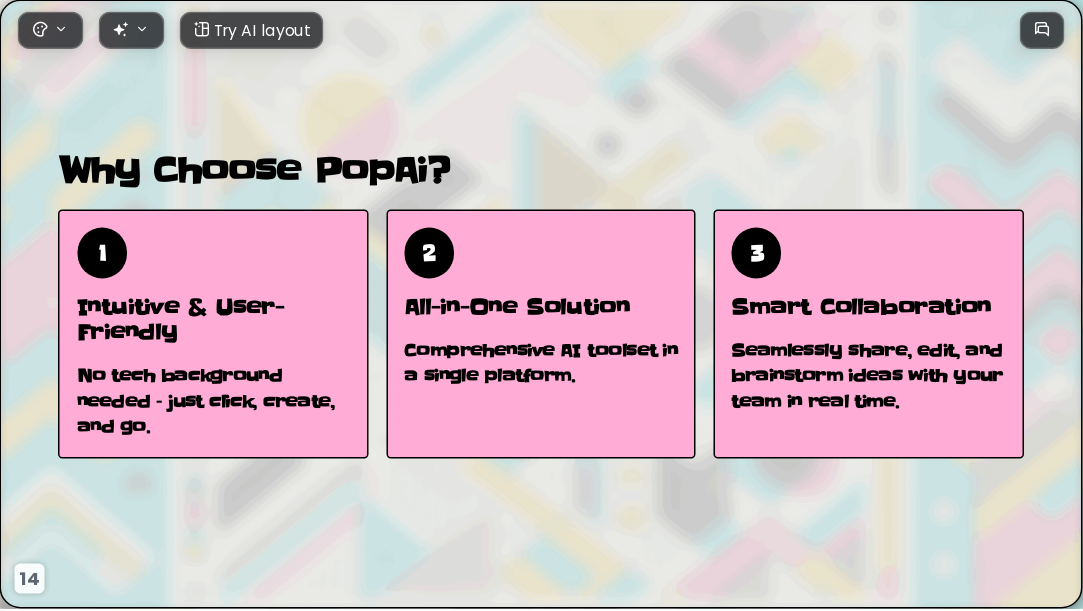 Try AI layout

Why Choose PopAi?

1

Intuitive & User-Friendly

No tech background needed - just click, create, and go.

2

All-in-One Solution

Comprehensive AI toolset in a single platform.

3

Smart Collaboration

Seamlessly share, edit, and brainstorm ideas with your team in real time.

14